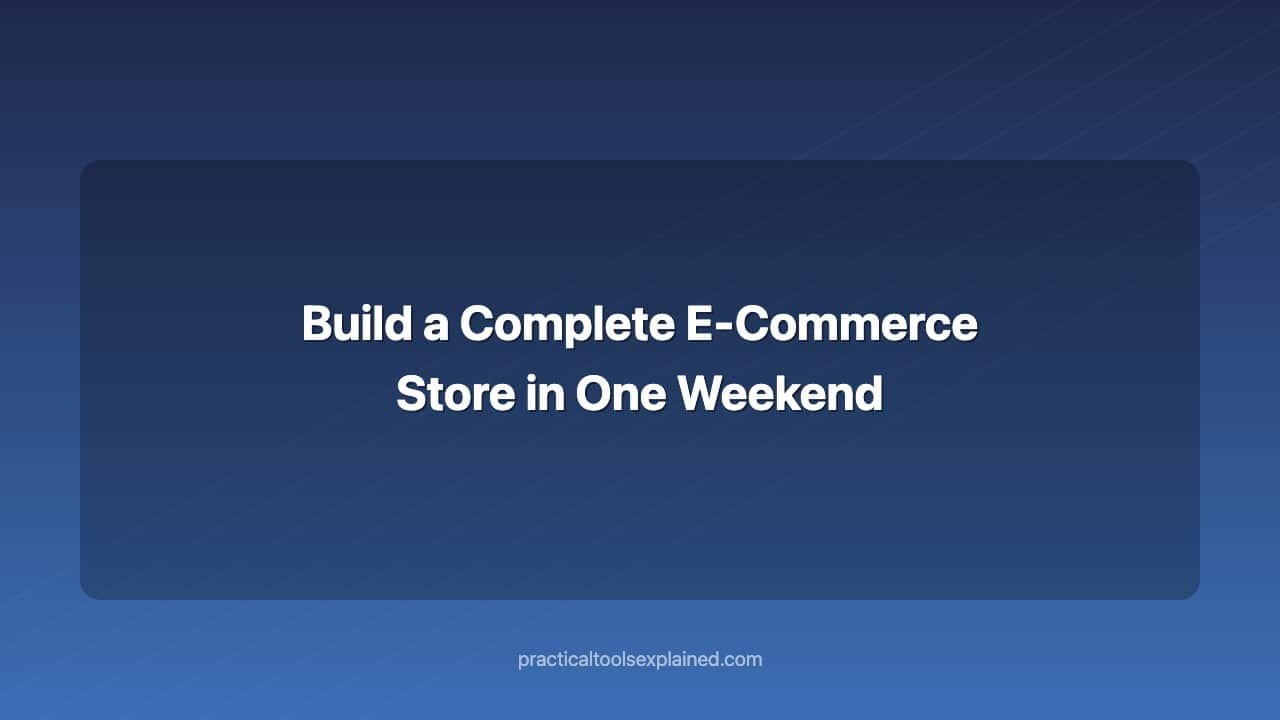 Build a Complete E-Commerce Store in One Weekend

practicaltoolsexplained.com